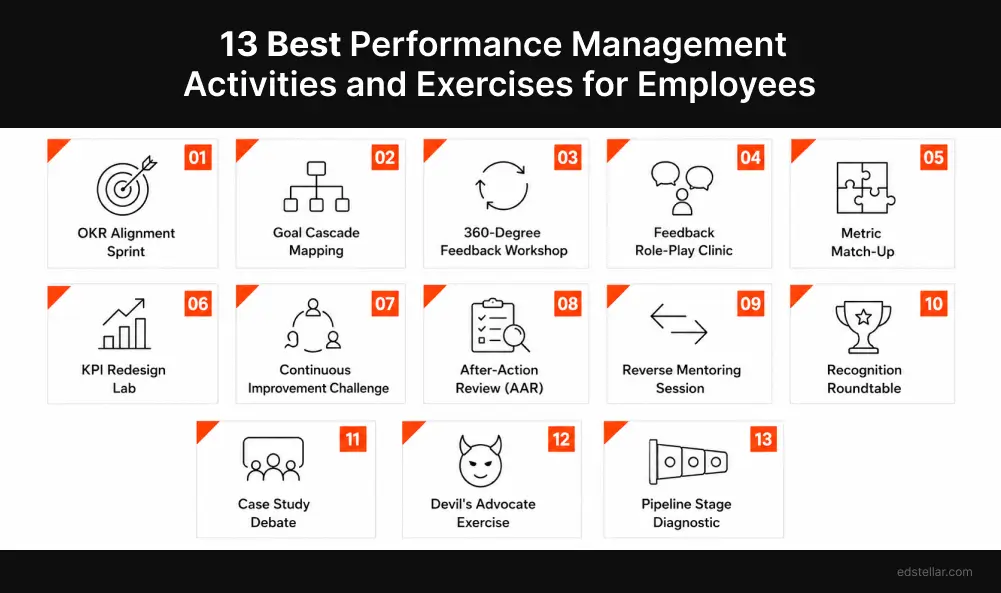 13 Best Performance Management Activities and Exercises for Employees

01
OKR Alignment Sprint

02
Goal Cascade Mapping

03
360-Degree Feedback Workshop

04
Feedback Role-Play Clinic

05
Metric Match-Up

06
KPI Redesign Lab

07
Continuous Improvement Challenge

08
After-Action Review (AAR)

09
Reverse Mentoring Session

10
Recognition Roundtable

11
Case Study Debate

12
Devil's Advocate Exercise

13
Pipeline Stage Diagnostic

edstellar.com